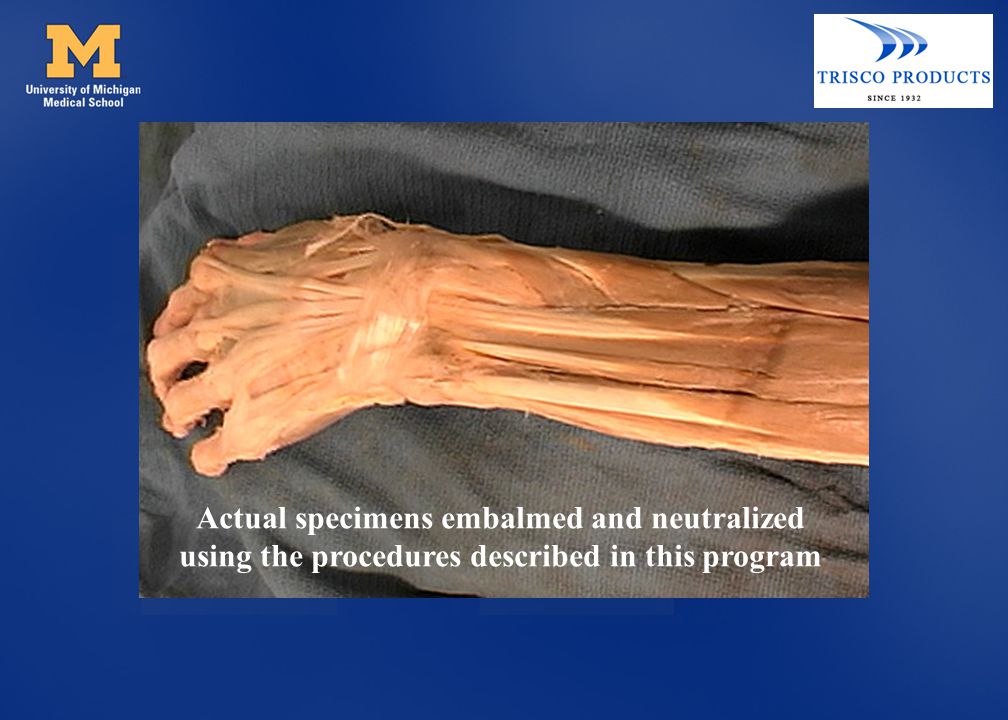 M
University of Michigan
Medical School

TRISCO PRODUCTS
SINCE 1932

Actual specimens embalmed and neutralized using the procedures described in this program